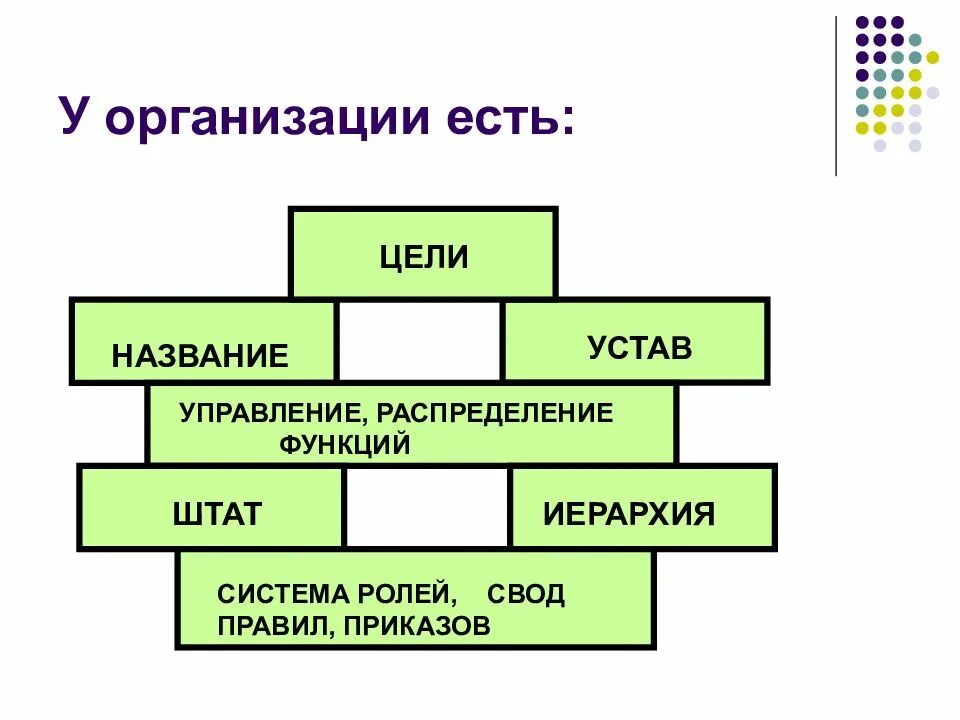 У организации есть:

ЦЕЛИ

НАЗВАНИЕ

УСТАВ

УПРАВЛЕНИЕ, РАСПРЕДЕЛЕНИЕ ФУНКЦИЙ

ШТАТ

ИЕРАРХИЯ

СИСТЕМА РОЛЕЙ, СВОД ПРАВИЛ, ПРИКАЗОВ